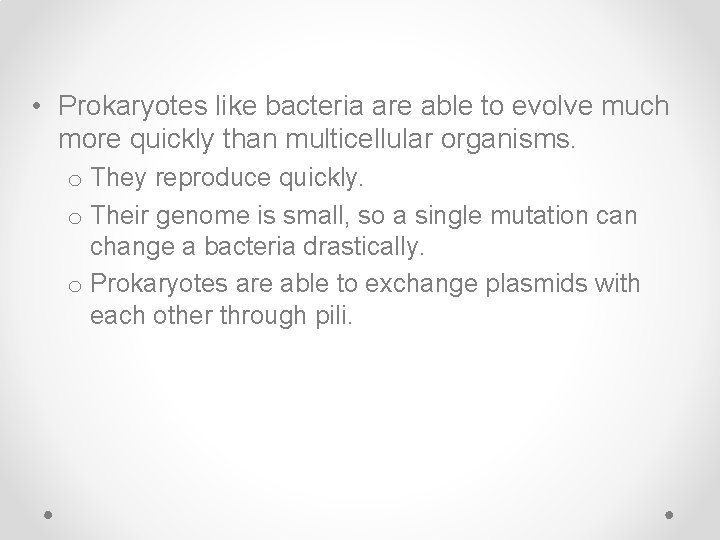 • Prokaryotes like bacteria are able to evolve much more quickly than multicellular organisms.
o They reproduce quickly.
o Their genome is small, so a single mutation can change a bacteria drastically.
o Prokaryotes are able to exchange plasmids with each other through pili.